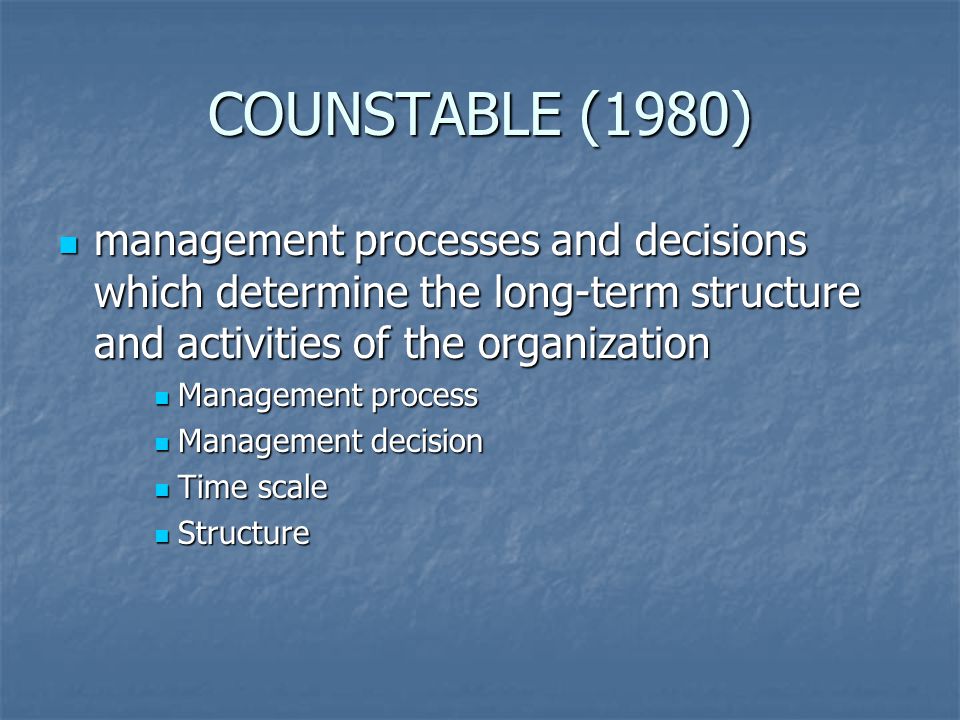 COUNSTABLE (1980)

- management processes and decisions which determine the long-term structure and activities of the organization
  - Management process
  - Management decision
  - Time scale
  - Structure